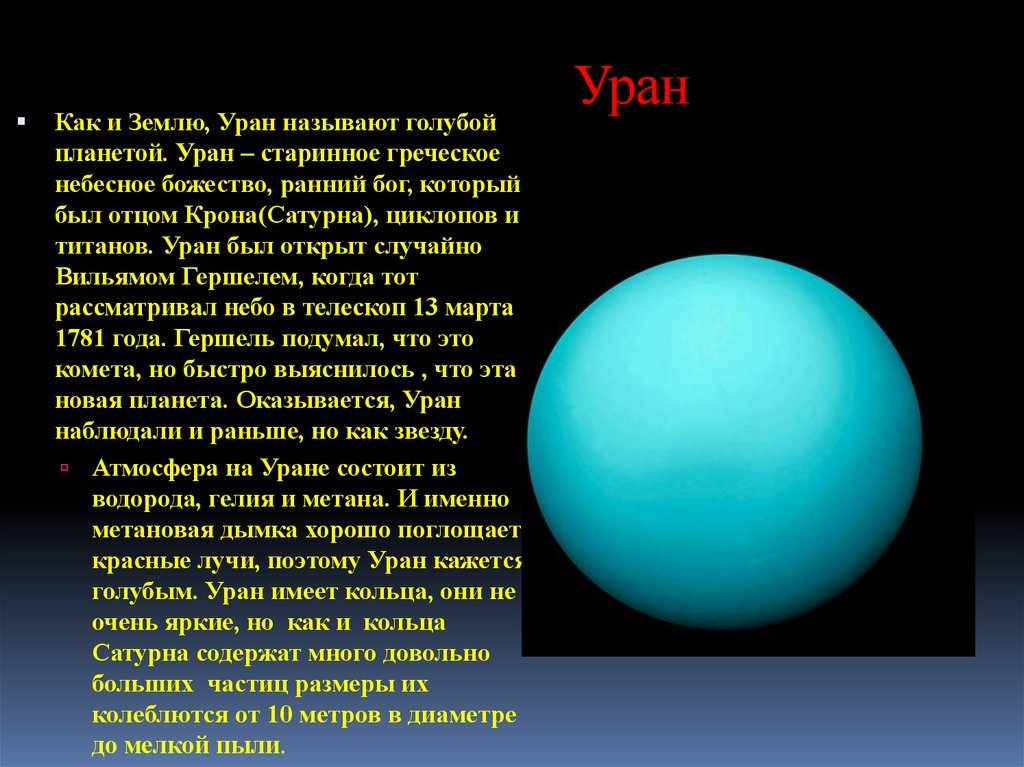 Уран

Как и Землю, Уран называют голубой планетой. Уран – старинное греческое небесное божество, ранний бог, который был отцом Крона(Сатурна), циклопов и титанов. Уран был открыт случайно Вильямом Гершелем, когда тот рассматривал небо в телескоп 13 марта 1781 года. Гершель подумал, что это комета, но быстро выяснилось , что эта новая планета. Оказывается, Уран наблюдали и раньше, но как звезду.

Атмосфера на Уране состоит из водорода, гелия и метана. И именно метановая дымка хорошо поглощает красные лучи, поэтому Уран кажется голубым. Уран имеет кольца, они не очень яркие, но как и кольца Сатурна содержат много довольно больших частиц размеры их колеблются от 10 метров в диаметре до мелкой пыли.